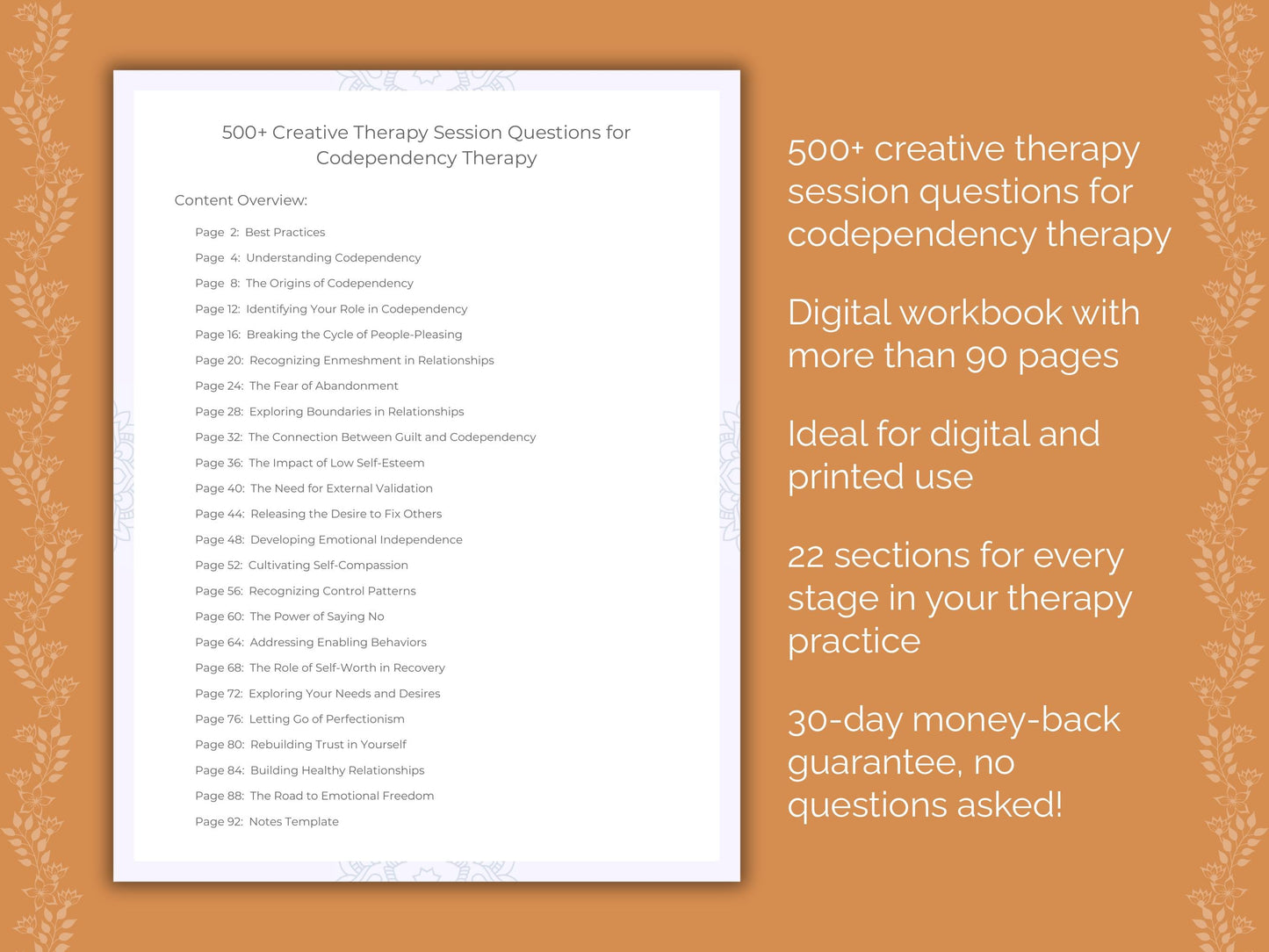 500+ Creative Therapy Session Questions for Codependency Therapy

Content Overview:

Page 2: Best Practices
Page 4: Understanding Codependency
Page 8: The Origins of Codependency
Page 12: Identifying Your Role in Codependency
Page 16: Breaking the Cycle of People-Pleasing
Page 20: Recognizing Enmeshment in Relationships
Page 24: The Fear of Abandonment
Page 28: Exploring Boundaries in Relationships
Page 32: The Connection Between Guilt and Codependency
Page 36: The Impact of Low Self-Esteem
Page 40: The Need for External Validation
Page 44: Releasing the Desire to Fix Others
Page 48: Developing Emotional Independence
Page 52: Cultivating Self-Compassion
Page 56: Recognizing Control Patterns
Page 60: The Power of Saying No
Page 64: Addressing Enabling Behaviors
Page 68: The Role of Self-Worth in Recovery
Page 72: Exploring Your Needs and Desires
Page 76: Letting Go of Perfectionism
Page 80: Rebuilding Trust in Yourself
Page 84: Building Healthy Relationships
Page 88: The Road to Emotional Freedom
Page 92: Notes Template

500+ creative therapy session questions for codependency therapy

Digital workbook with more than 90 pages

Ideal for digital and printed use

22 sections for every stage in your therapy practice

30-day money-back guarantee, no questions asked!